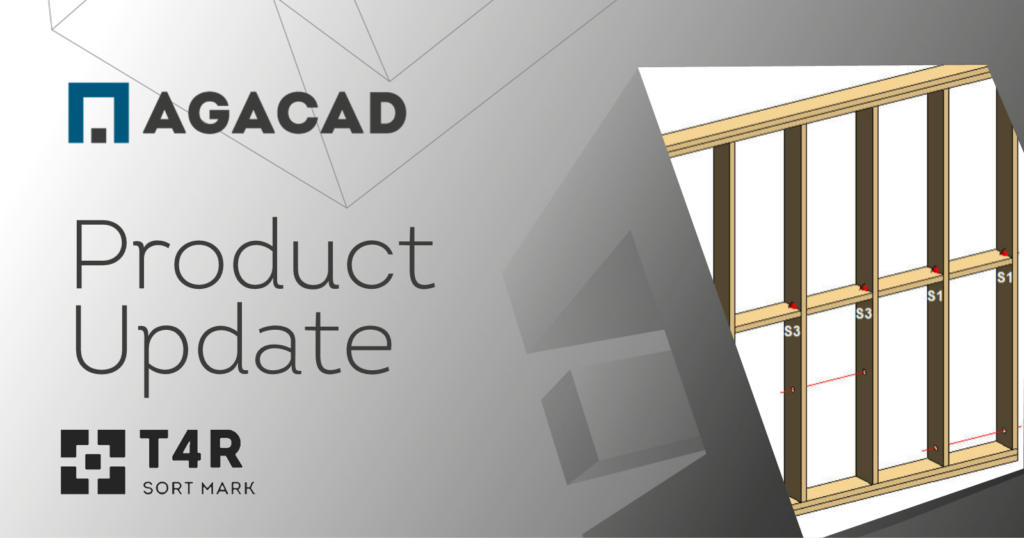 AGACAD

Product Update

T4R
SORT MARK

S3
S3
S1
S1